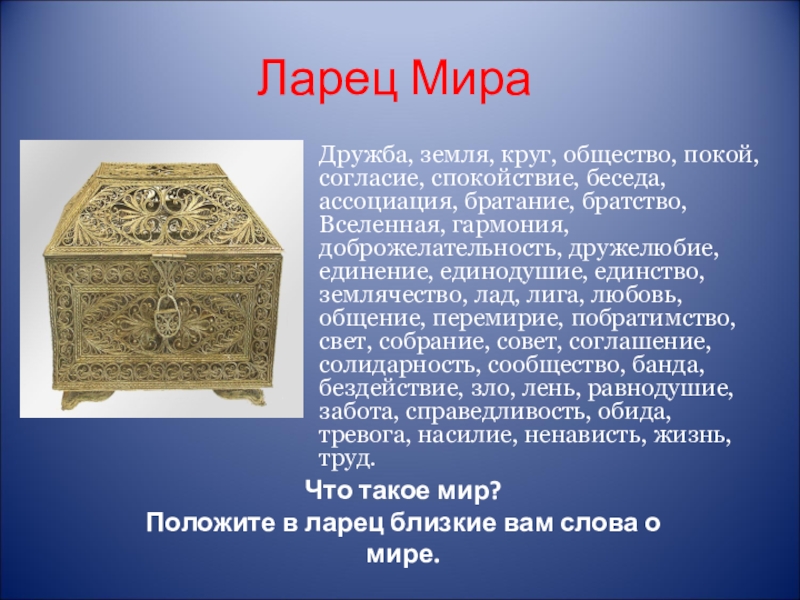 Ларец Мира

Дружба, земля, круг, общество, покой, согласие, спокойствие, беседа, ассоциация, братание, братство, Вселенная, гармония, доброжелательность, дружелюбие, единение, единодушие, единство, землячество, лад, лига, любовь, общение, перемирие, побратимство, свет, собрание, совет, соглашение, солидарность, сообщество, банда, бездействие, зло, лень, равнодушие, забота, справедливость, обида, тревога, насилие, ненависть, жизнь, труд.

Что такое мир?
Положите в ларец близкие вам слова о мире.